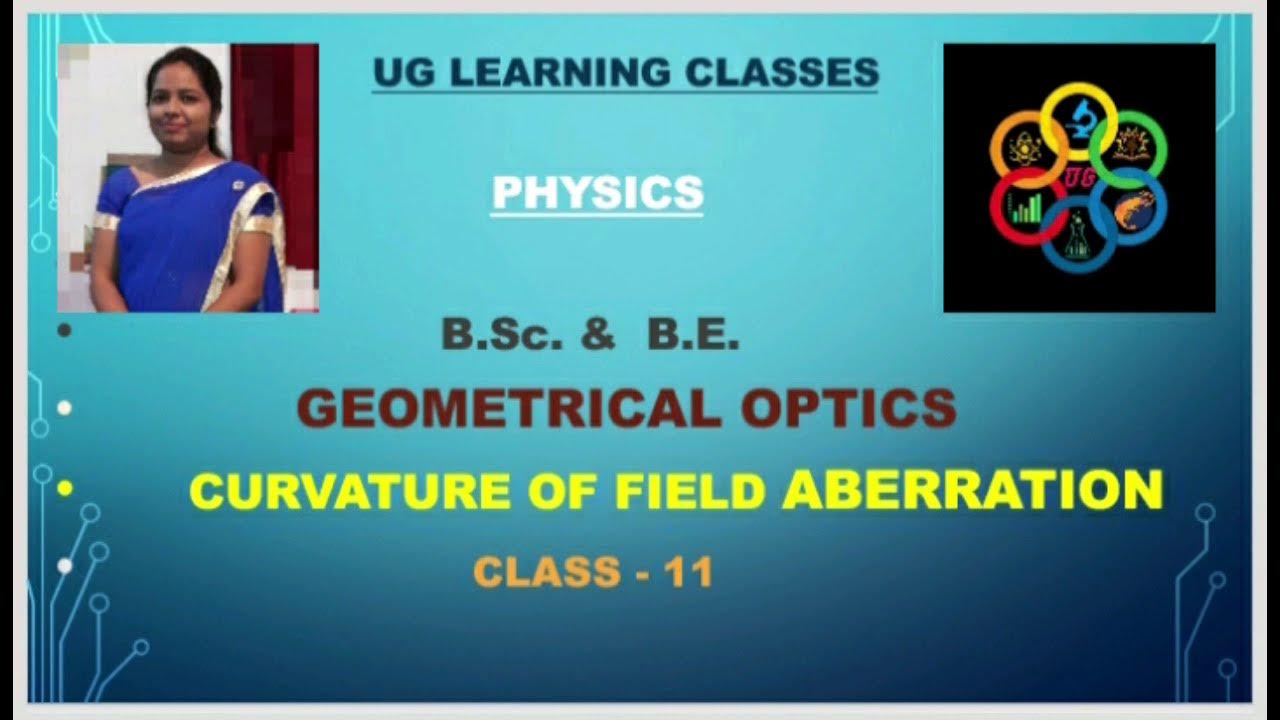 UG LEARNING CLASSES

PHYSICS

UG

B.Sc. & B.E.

GEOMETRICAL OPTICS

CURVATURE OF FIELD ABERRATION

CLASS - 11